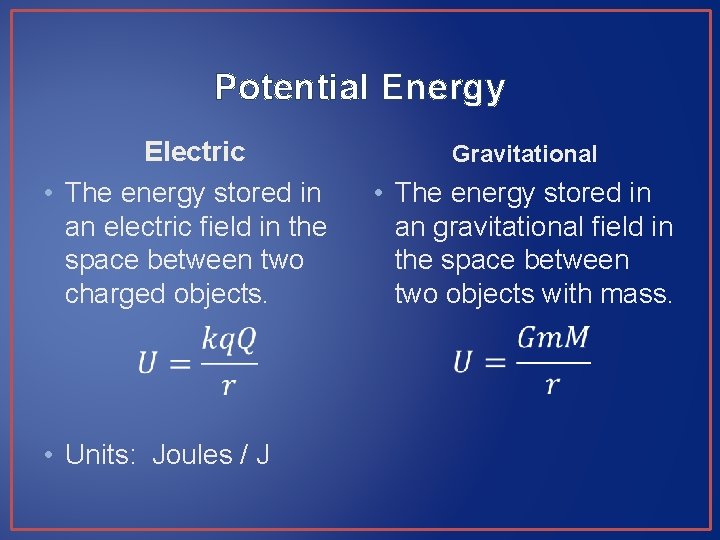 Potential Energy

Electric

• The energy stored in an electric field in the space between two charged objects.

$U = \frac{kqQ}{r}$

• Units: Joules / J

Gravitational

• The energy stored in an gravitational field in the space between two objects with mass.

$U = \frac{GmM}{r}$